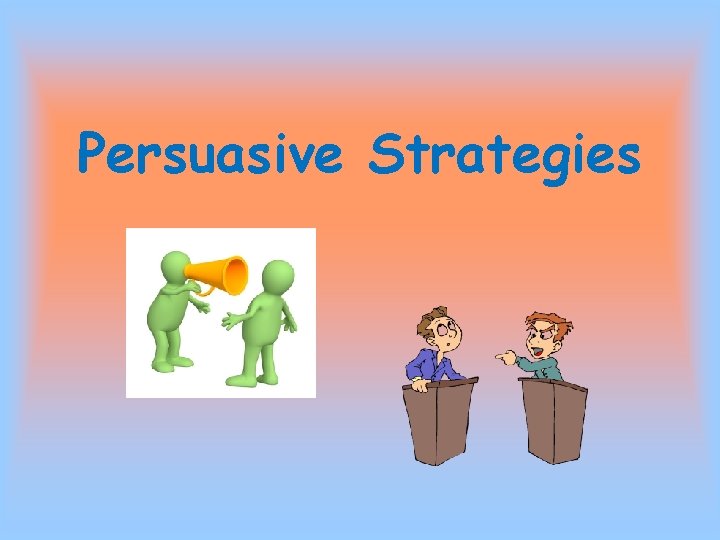 Persuasive Strategies